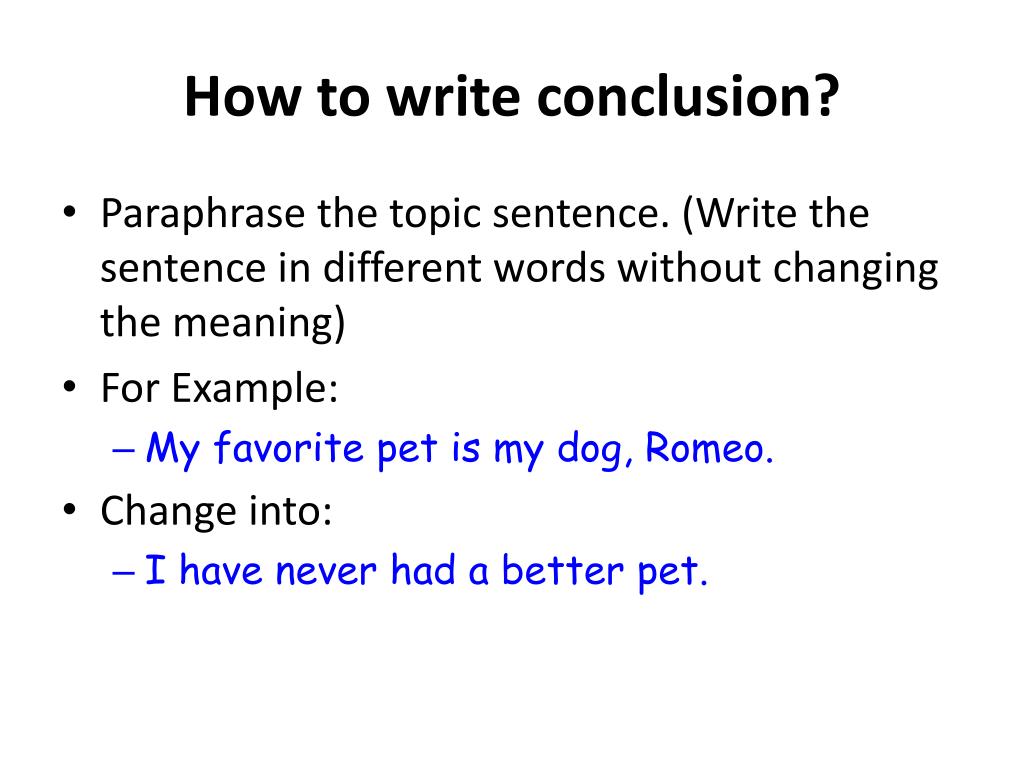 How to write conclusion?

• Paraphrase the topic sentence. (Write the sentence in different words without changing the meaning)
• For Example:
– My favorite pet is my dog, Romeo.
• Change into:
– I have never had a better pet.